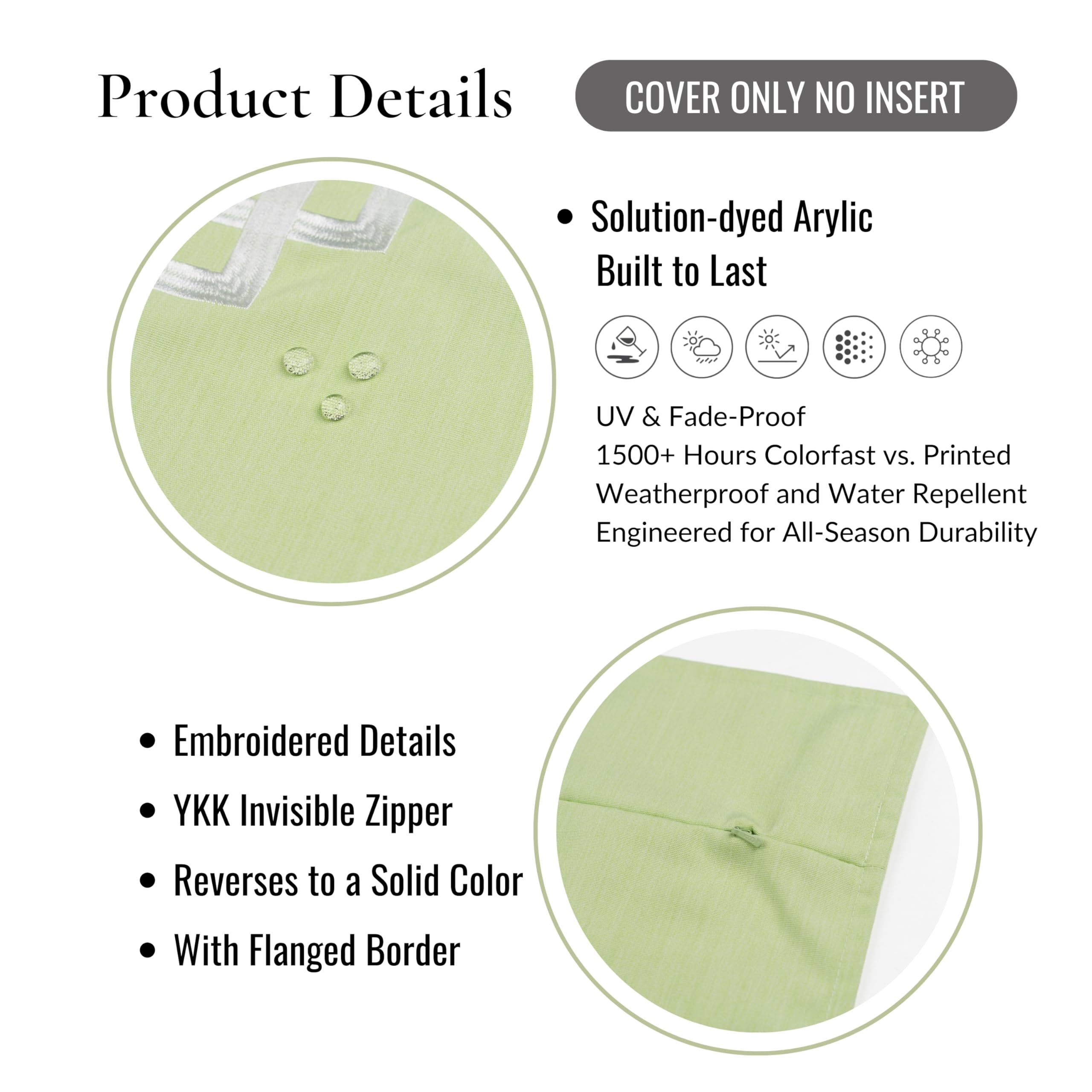 Product Details

COVER ONLY NO INSERT

• Solution-dyed Arylic
Built to Last

UV & Fade-Proof
1500+ Hours Colorfast vs. Printed
Weatherproof and Water Repellent
Engineered for All-Season Durability

• Embroidered Details
• YKK Invisible Zipper
• Reverses to a Solid Color
• With Flanged Border